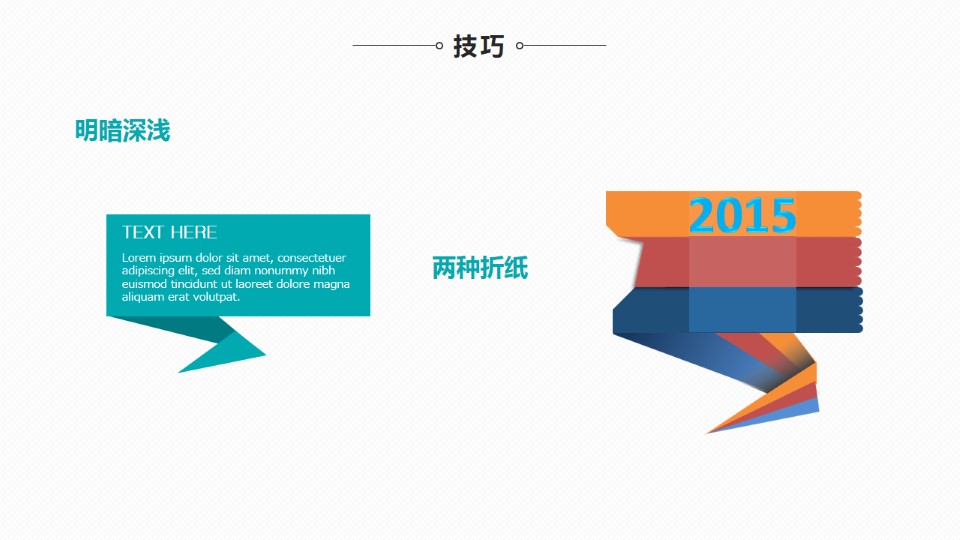 技巧

明暗深浅

TEXT HERE

Lorem ipsum dolor sit amet, consectetuer adipiscing elit, sed diam nonummy nibh euismod tincidunt ut laoreet dolore magna aliquam erat volutpat.

两种折纸

2015